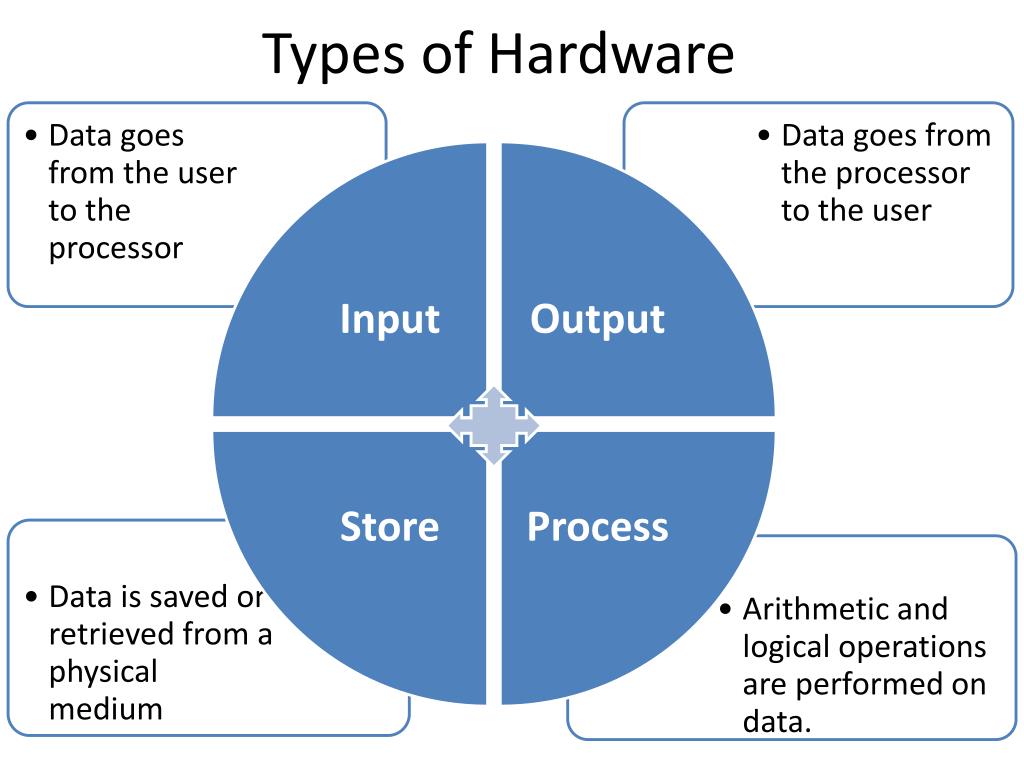 Types of Hardware

• Data goes from the user to the processor

• Data goes from the processor to the user

Input

Output

Store

Process

• Data is saved or retrieved from a physical medium

• Arithmetic and logical operations are performed on data.